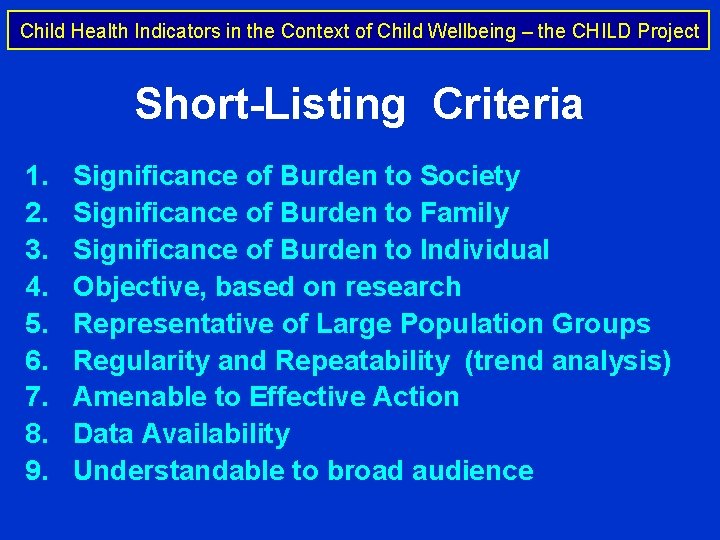 Child Health Indicators in the Context of Child Wellbeing – the CHILD Project

Short-Listing Criteria

1. Significance of Burden to Society
2. Significance of Burden to Family
3. Significance of Burden to Individual
4. Objective, based on research
5. Representative of Large Population Groups
6. Regularity and Repeatability (trend analysis)
7. Amenable to Effective Action
8. Data Availability
9. Understandable to broad audience